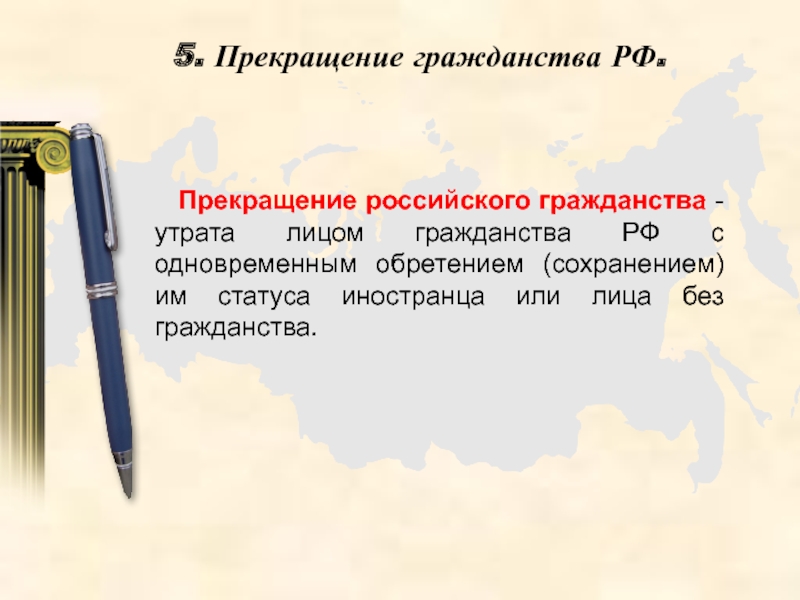 5. Прекращение гражданства РФ.

Прекращение российского гражданства - утрата лицом гражданства РФ с одновременным обретением (сохранением) им статуса иностранца или лица без гражданства.